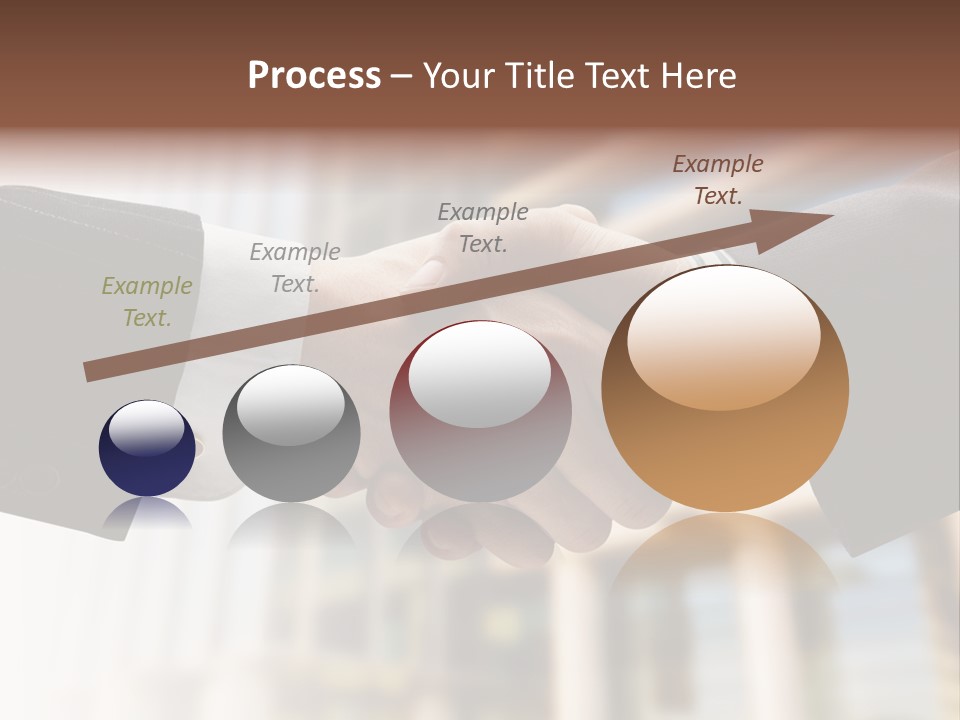 Process – Your Title Text Here

Example Text.

Example Text.

Example Text.

Example Text.